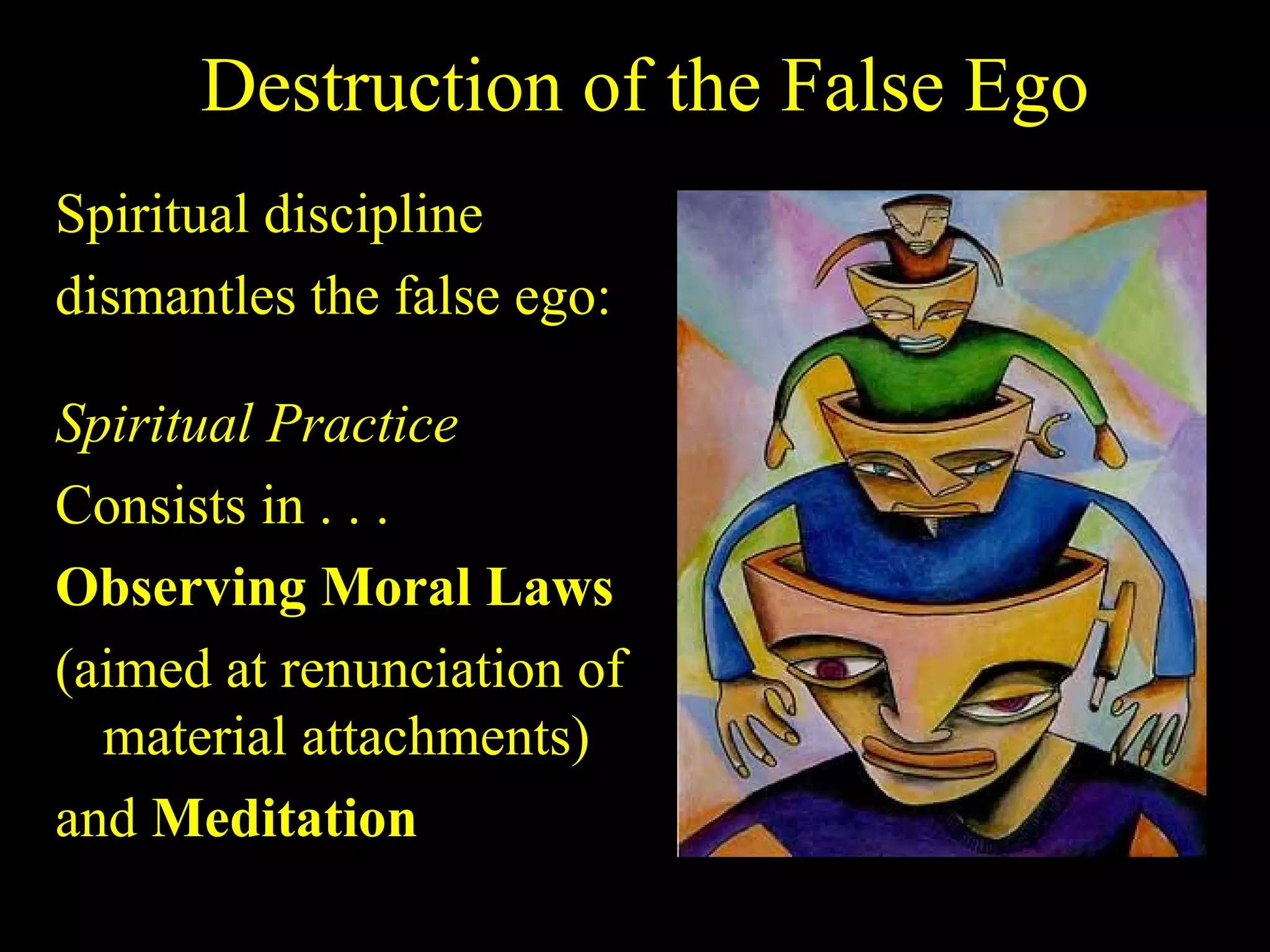 Destruction of the False Ego

Spiritual discipline dismantles the false ego:

Spiritual Practice

Consists in . . .

Observing Moral Laws

(aimed at renunciation of material attachments)

and Meditation